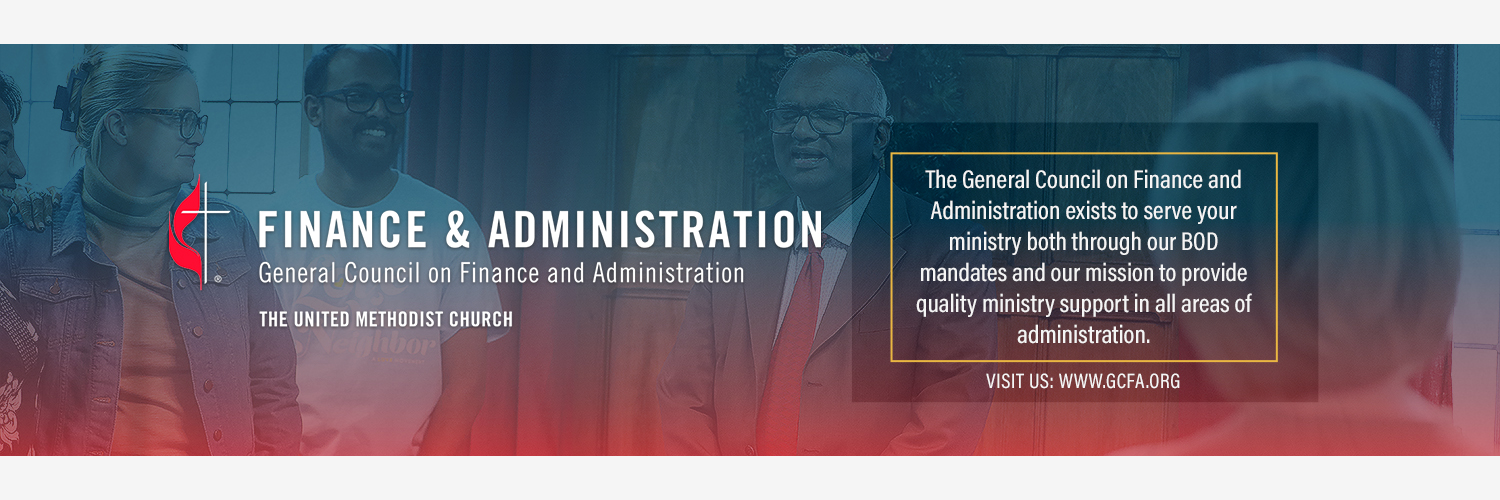 FINANCE & ADMINISTRATION
General Council on Finance and Administration

THE UNITED METHODIST CHURCH

The General Council on Finance and Administration exists to serve your ministry both through our BOD mandates and our mission to provide quality ministry support in all areas of administration.

VISIT US: WWW.GCFA.ORG